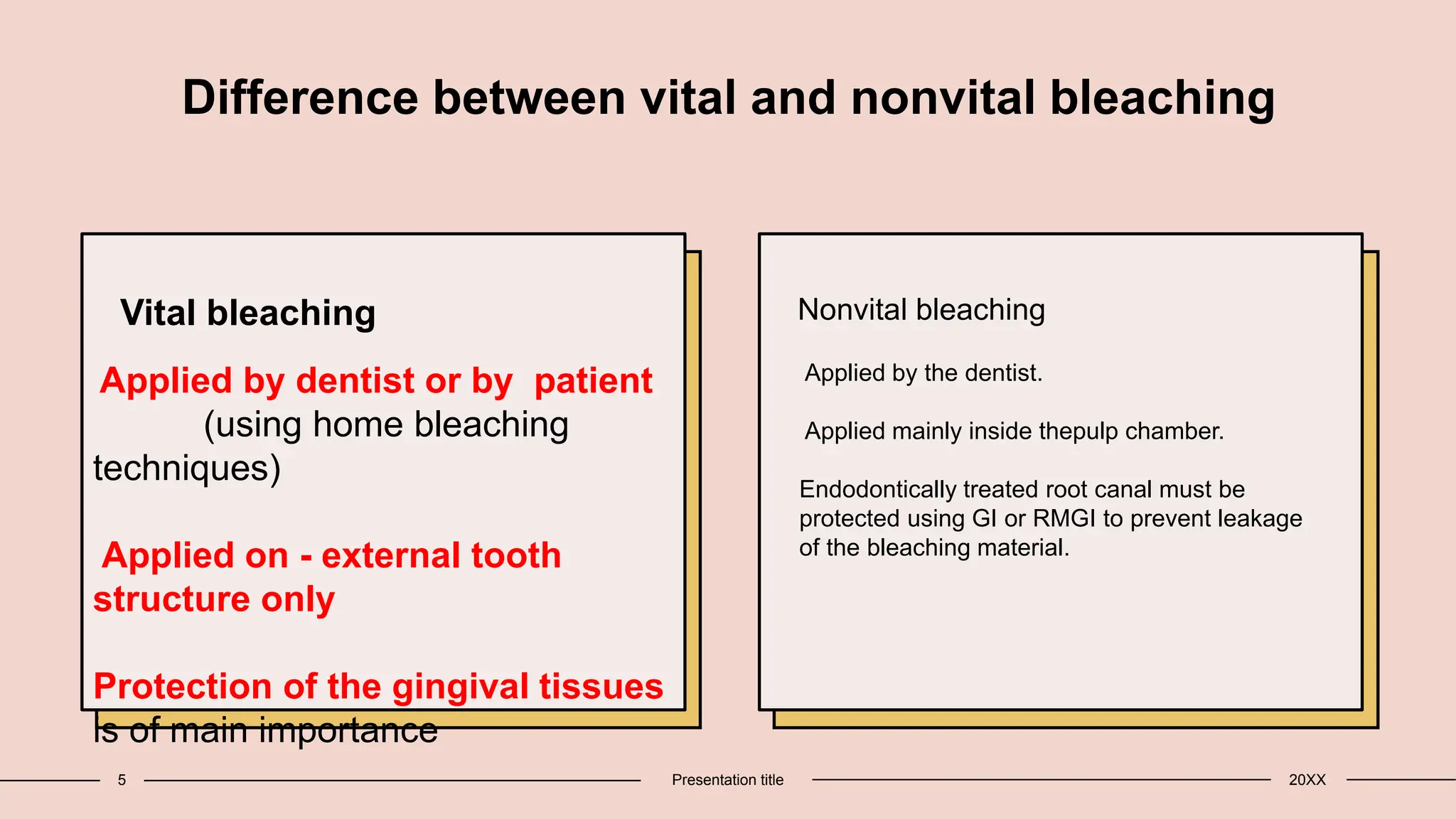 Difference between vital and nonvital bleaching

Vital bleaching

Applied by dentist or by patient (using home bleaching techniques)

Applied on - external tooth structure only

Protection of the gingival tissues is of main importance

Nonvital bleaching

Applied by the dentist.

Applied mainly inside thepulp chamber.

Endodontically treated root canal must be protected using GI or RMGI to prevent leakage of the bleaching material.

5

Presentation title

20XX